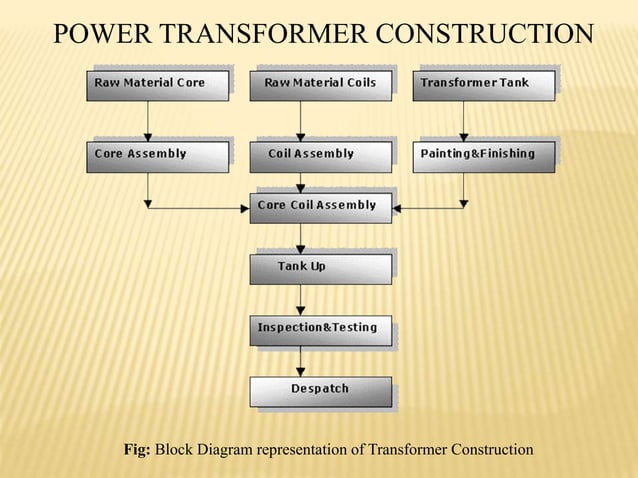 POWER TRANSFORMER CONSTRUCTION

Raw Material Core

Raw Material Coils

Transformer Tank

Core Assembly

Coil Assembly

Painting&Finishing

Core Coil Assembly

Tank Up

Inspection&Testing

Despatch

Fig: Block Diagram representation of Transformer Construction